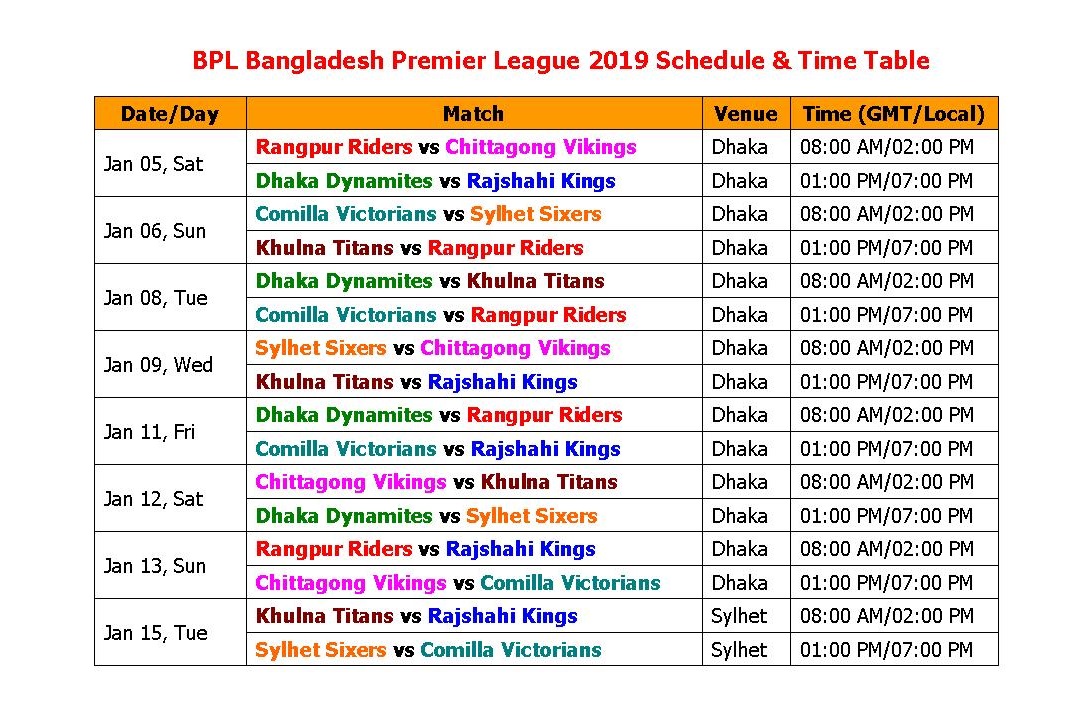 BPL Bangladesh Premier League 2019 Schedule & Time Table

| Date/Day | Match | Venue | Time (GMT/Local) |
|---|---|---|---|
| Jan 05, Sat | Rangpur Riders vs Chittagong Vikings | Dhaka | 08:00 AM/02:00 PM |
| | Dhaka Dynamites vs Rajshahi Kings | Dhaka | 01:00 PM/07:00 PM |
| Jan 06, Sun | Comilla Victorians vs Sylhet Sixers | Dhaka | 08:00 AM/02:00 PM |
| | Khulna Titans vs Rangpur Riders | Dhaka | 01:00 PM/07:00 PM |
| Jan 08, Tue | Dhaka Dynamites vs Khulna Titans | Dhaka | 08:00 AM/02:00 PM |
| | Comilla Victorians vs Rangpur Riders | Dhaka | 01:00 PM/07:00 PM |
| Jan 09, Wed | Sylhet Sixers vs Chittagong Vikings | Dhaka | 08:00 AM/02:00 PM |
| | Khulna Titans vs Rajshahi Kings | Dhaka | 01:00 PM/07:00 PM |
| Jan 11, Fri | Dhaka Dynamites vs Rangpur Riders | Dhaka | 08:00 AM/02:00 PM |
| | Comilla Victorians vs Rajshahi Kings | Dhaka | 01:00 PM/07:00 PM |
| Jan 12, Sat | Chittagong Vikings vs Khulna Titans | Dhaka | 08:00 AM/02:00 PM |
| | Dhaka Dynamites vs Sylhet Sixers | Dhaka | 01:00 PM/07:00 PM |
| Jan 13, Sun | Rangpur Riders vs Rajshahi Kings | Dhaka | 08:00 AM/02:00 PM |
| | Chittagong Vikings vs Comilla Victorians | Dhaka | 01:00 PM/07:00 PM |
| Jan 15, Tue | Khulna Titans vs Rajshahi Kings | Sylhet | 08:00 AM/02:00 PM |
| | Sylhet Sixers vs Comilla Victorians | Sylhet | 01:00 PM/07:00 PM |